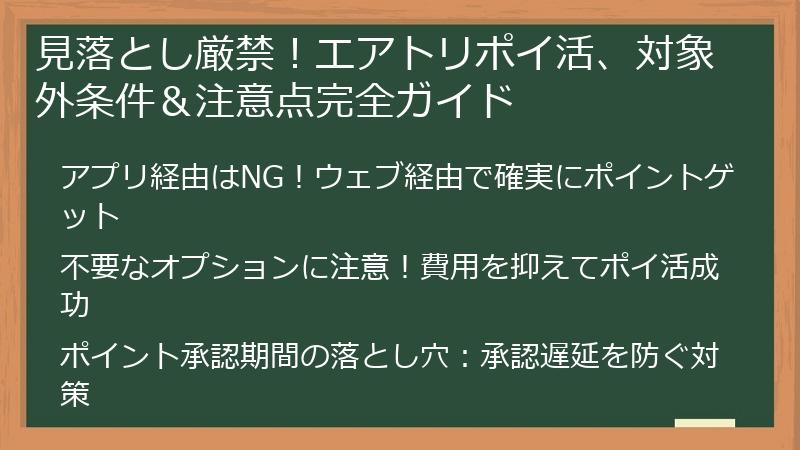 見落とし厳禁！エアトリポイ活、対象外条件＆注意点完全ガイド

アプリ経由はNG！ウェブ経由で確実にポイントゲット

不要なオプションに注意！費用を抑えてポイ活成功

ポイント承認期間の落とし穴：承認遅延を防ぐ対策